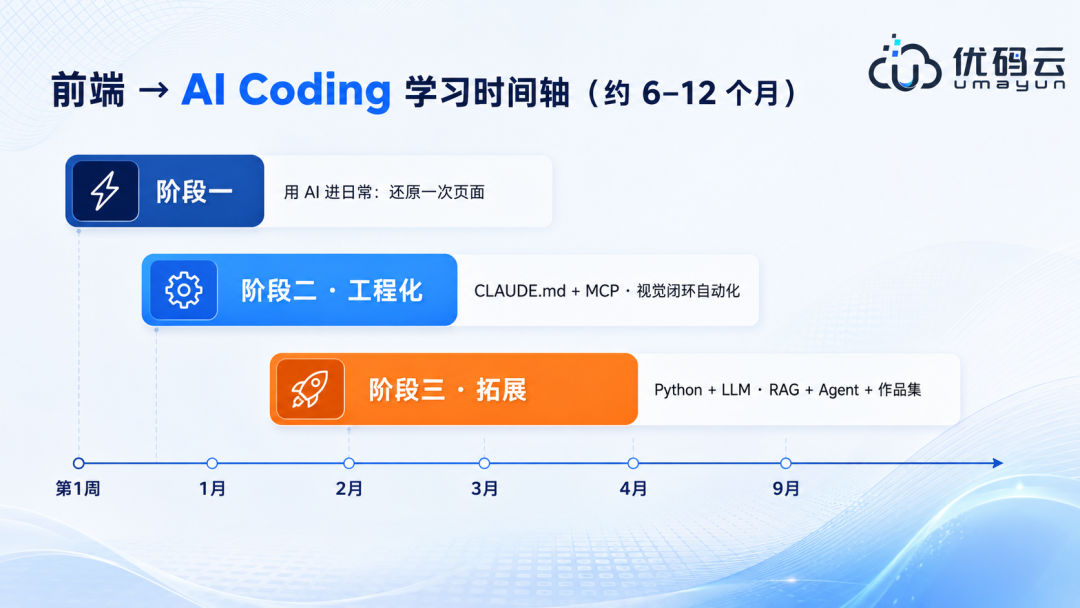 前端 → AI Coding 学习时间轴（约 6–12 个月）

优码云
umayun

阶段一

用 AI 进日常：还原一次页面

阶段二 · 工程化

CLAUDE.md + MCP · 视觉闭环自动化

阶段三 · 拓展

Python + LLM · RAG + Agent + 作品集

第1周

1月

2月

3月

4月

9月